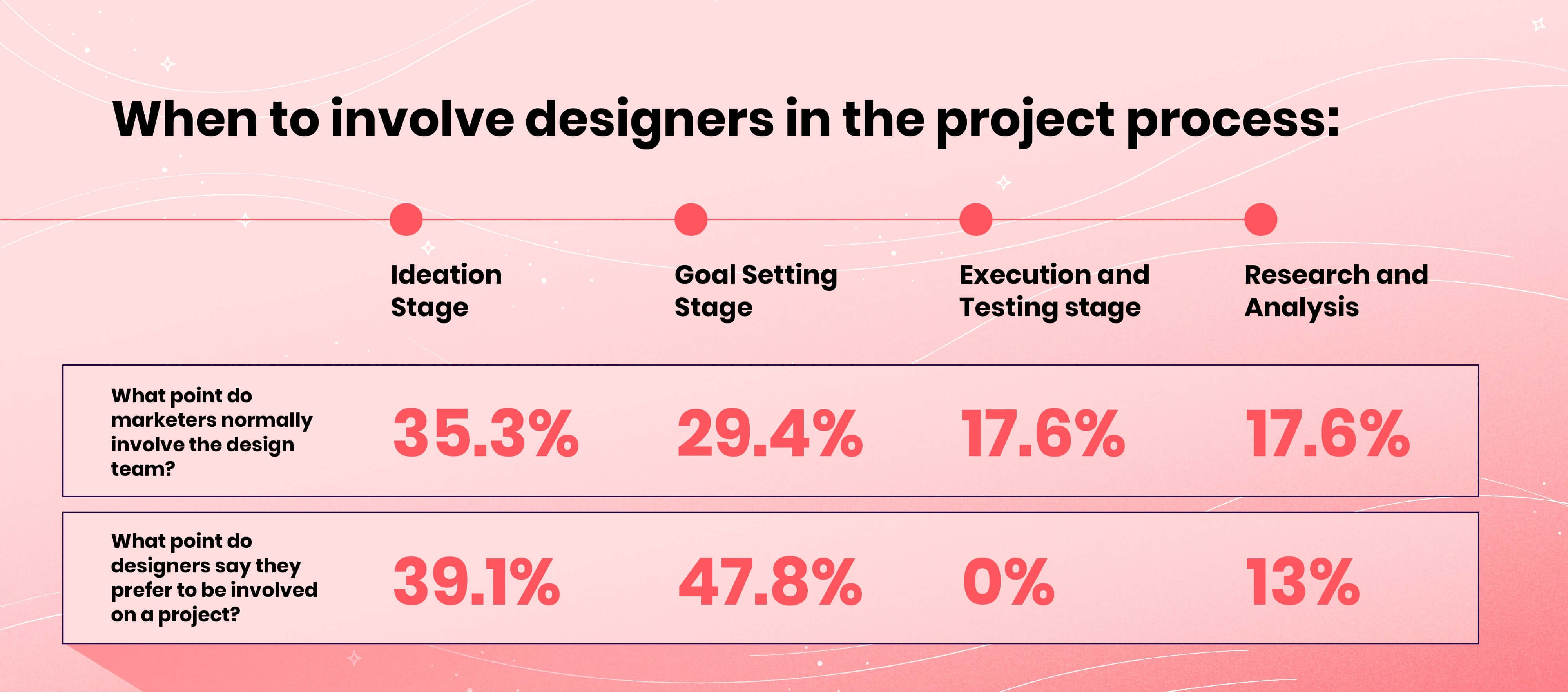 When to involve designers in the project process:

| | Ideation Stage | Goal Setting Stage | Execution and Testing stage | Research and Analysis |
|---|---|---|---|---|
| What point do marketers normally involve the design team? | 35.3% | 29.4% | 17.6% | 17.6% |
| What point do designers say they prefer to be involved on a project? | 39.1% | 47.8% | 0% | 13% |